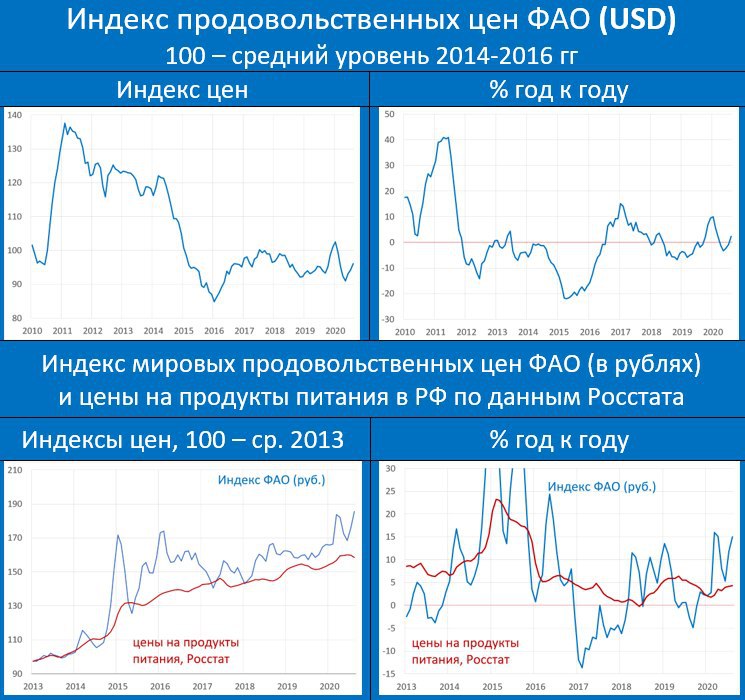 Индекс продовольственных цен ФАО (USD)
100 – средний уровень 2014-2016 гг

Индекс цен

140
130
120
110
100
90
80
2010 2011 2012 2013 2014 2015 2016 2017 2018 2019 2020

% год к году

50
40
30
20
10
0
-10
-20
-30
2010 2011 2012 2013 2014 2015 2016 2017 2018 2019 2020

Индекс мировых продовольственных цен ФАО (в рублях) и цены на продукты питания в РФ по данным Росстата

Индексы цен, 100 – ср. 2013

210
190
170
150
130
110
90
2013 2014 2015 2016 2017 2018 2019 2020

Индекс ФАО (руб.)

цены на продукты питания, Росстат

% год к году

30
25
20
15
10
5
0
-5
-10
-15
2013 2014 2015 2016 2017 2018 2019 2020

Индекс ФАО (руб.)

цены на продукты питания, Росстат